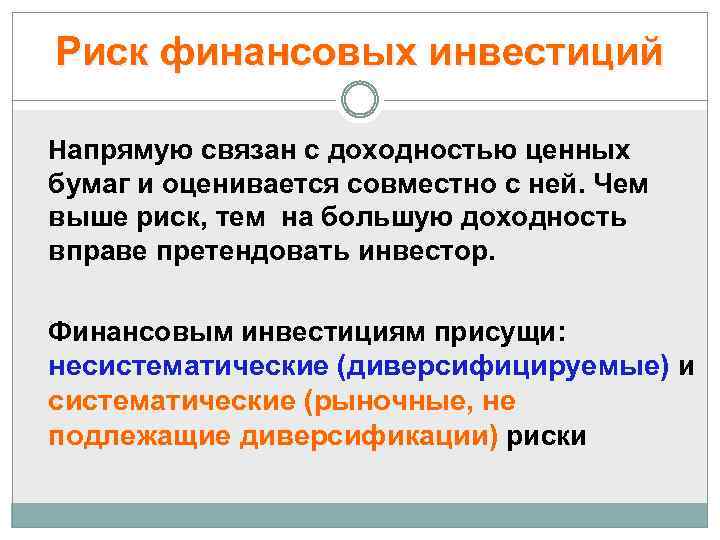 Риск финансовых инвестиций

Напрямую связан с доходностью ценных бумаг и оценивается совместно с ней. Чем выше риск, тем на большую доходность вправе претендовать инвестор.

Финансовым инвестициям присущи: несистематические (диверсифицируемые) и систематические (рыночные, не подлежащие диверсификации) риски